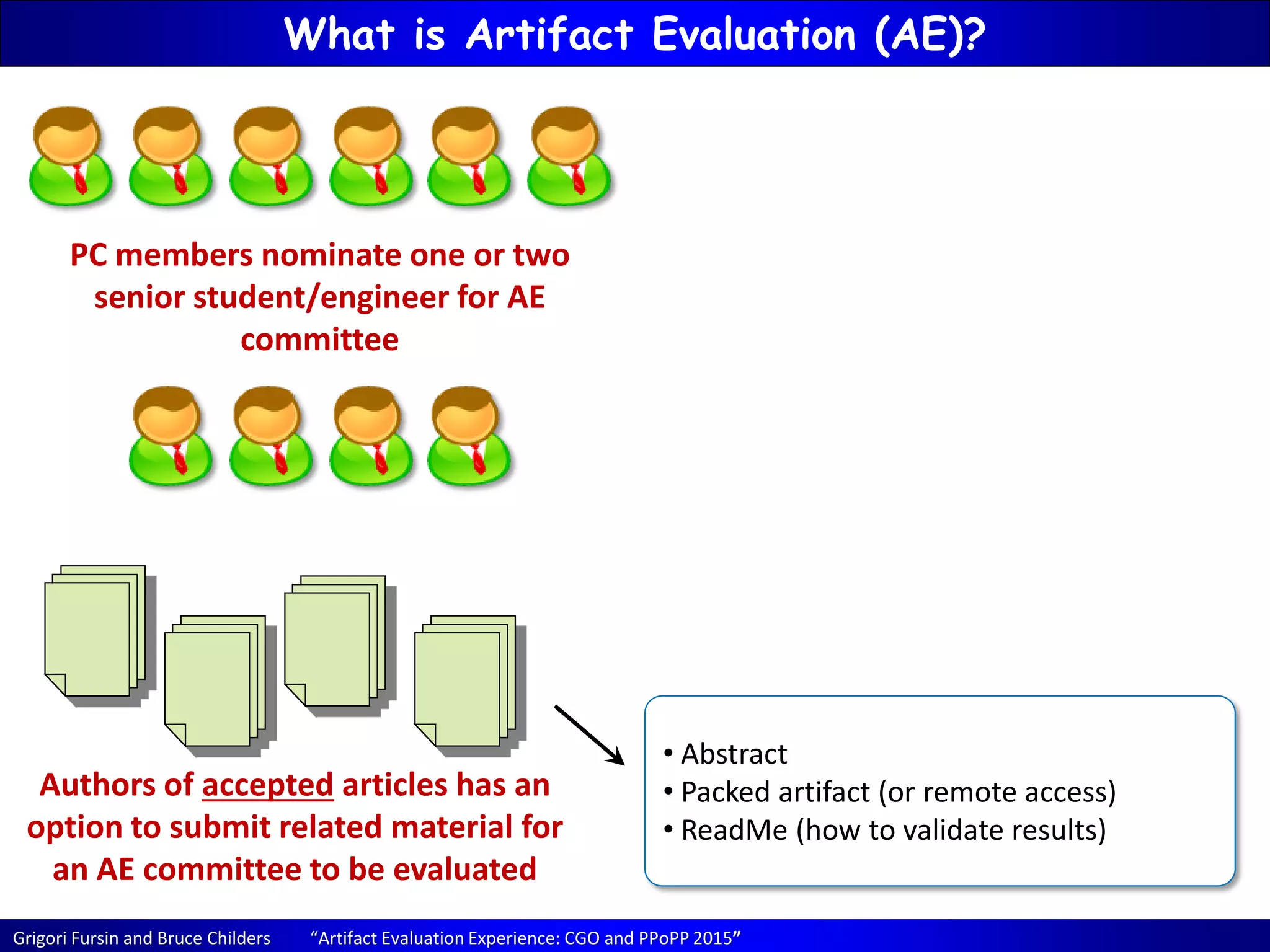 What is Artifact Evaluation (AE)?

PC members nominate one or two senior student/engineer for AE committee

Authors of accepted articles has an option to submit related material for an AE committee to be evaluated

• Abstract
• Packed artifact (or remote access)
• ReadMe (how to validate results)

Grigori Fursin and Bruce Childers “Artifact Evaluation Experience: CGO and PPoPP 2015”